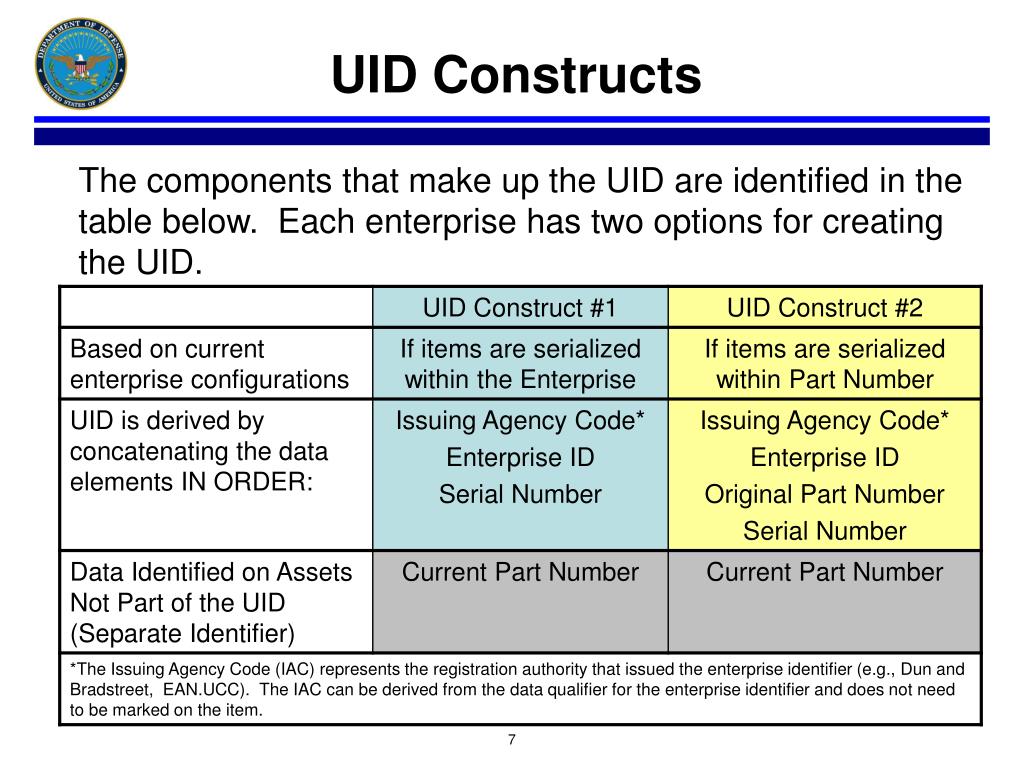 DEPARTMENT OF DEFENSE
UNITED STATES OF AMERICA

UID Constructs

The components that make up the UID are identified in the table below. Each enterprise has two options for creating the UID.

| | UID Construct #1 | UID Construct #2 |
|---|---|---|
| Based on current enterprise configurations | If items are serialized within the Enterprise | If items are serialized within Part Number |
| UID is derived by concatenating the data elements IN ORDER: | Issuing Agency Code* Enterprise ID Serial Number | Issuing Agency Code* Enterprise ID Original Part Number Serial Number |
| Data Identified on Assets Not Part of the UID (Separate Identifier) | Current Part Number | Current Part Number |

*The Issuing Agency Code (IAC) represents the registration authority that issued the enterprise identifier (e.g., Dun and Bradstreet, EAN.UCC). The IAC can be derived from the data qualifier for the enterprise identifier and does not need to be marked on the item.

7